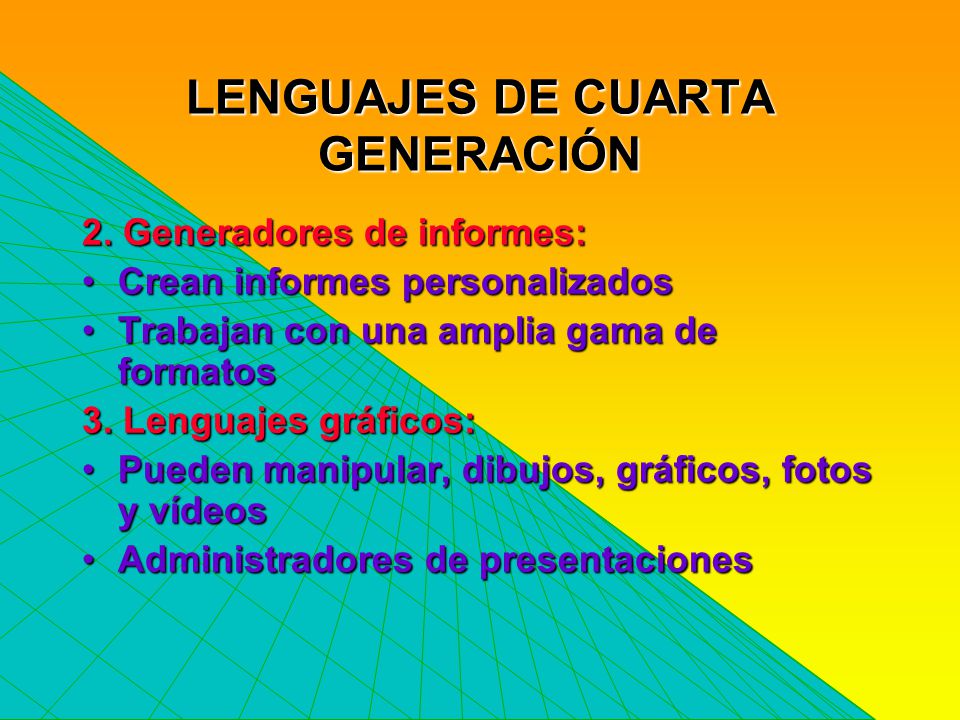 LENGUAJES DE CUARTA GENERACIÓN

2. Generadores de informes:
• Crean informes personalizados
• Trabajan con una amplia gama de formatos
3. Lenguajes gráficos:
• Pueden manipular, dibujos, gráficos, fotos y vídeos
• Administradores de presentaciones